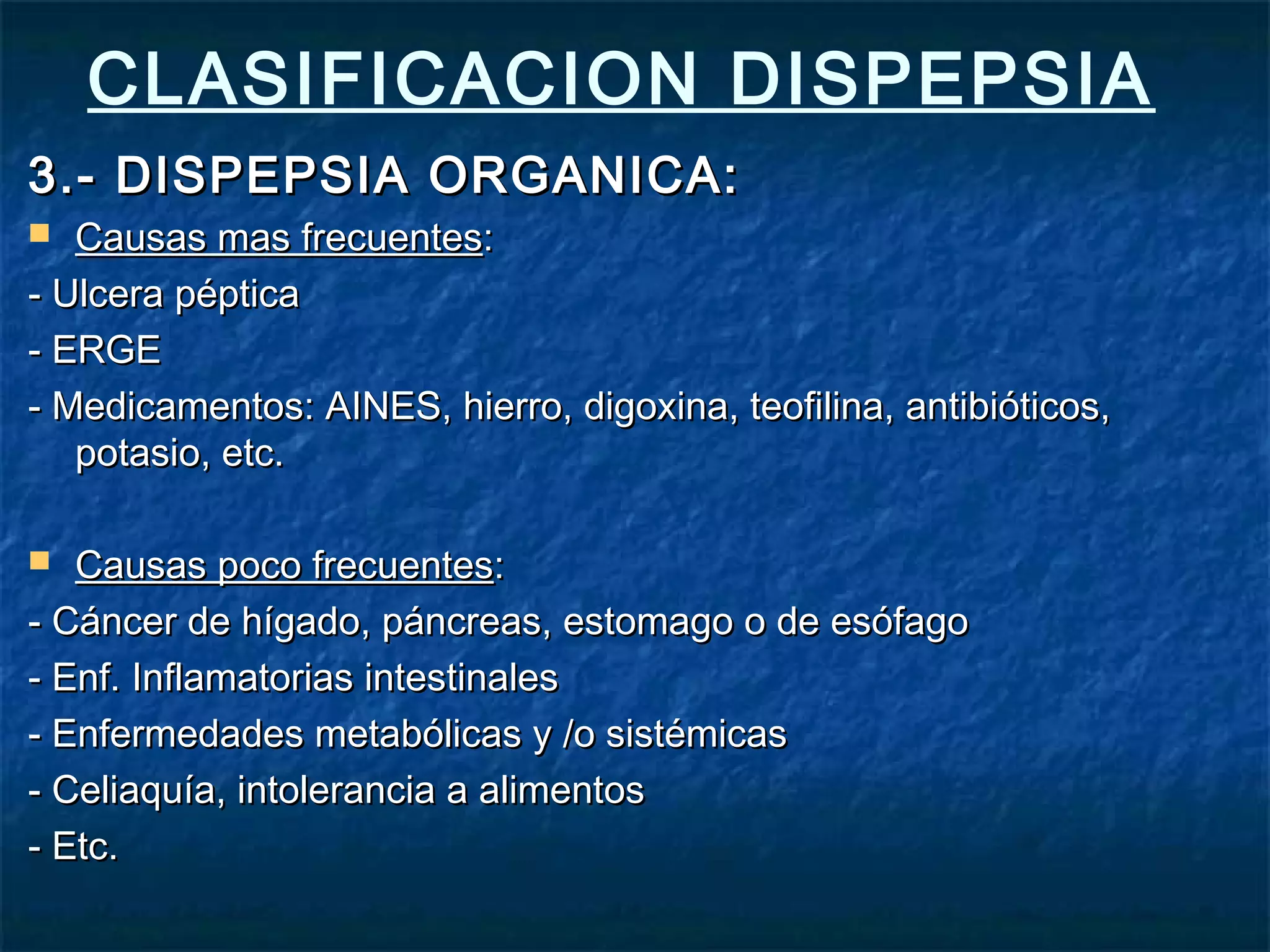 CLASIFICACION DISPEPSIA

3.- DISPEPSIA ORGANICA:

Causas mas frecuentes:

- Ulcera péptica

- ERGE

- Medicamentos: AINES, hierro, digoxina, teofilina, antibióticos, potasio, etc.

Causas poco frecuentes:

- Cáncer de hígado, páncreas, estomago o de esófago

- Enf. Inflamatorias intestinales

- Enfermedades metabólicas y /o sistémicas

- Celiaquía, intolerancia a alimentos

- Etc.